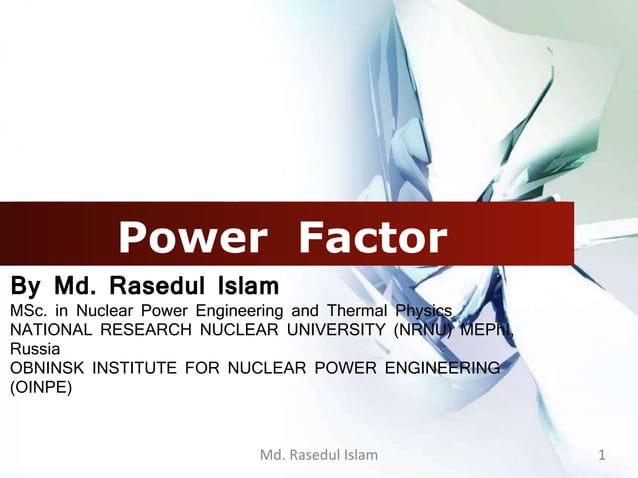 Power Factor

By Md. Rasedul Islam

MSc. in Nuclear Power Engineering and Thermal Physics
NATIONAL RESEARCH NUCLEAR UNIVERSITY (NRNU) MEPhI, Russia
OBNINSK INSTITUTE FOR NUCLEAR POWER ENGINEERING (OINPE)

Md. Rasedul Islam

1